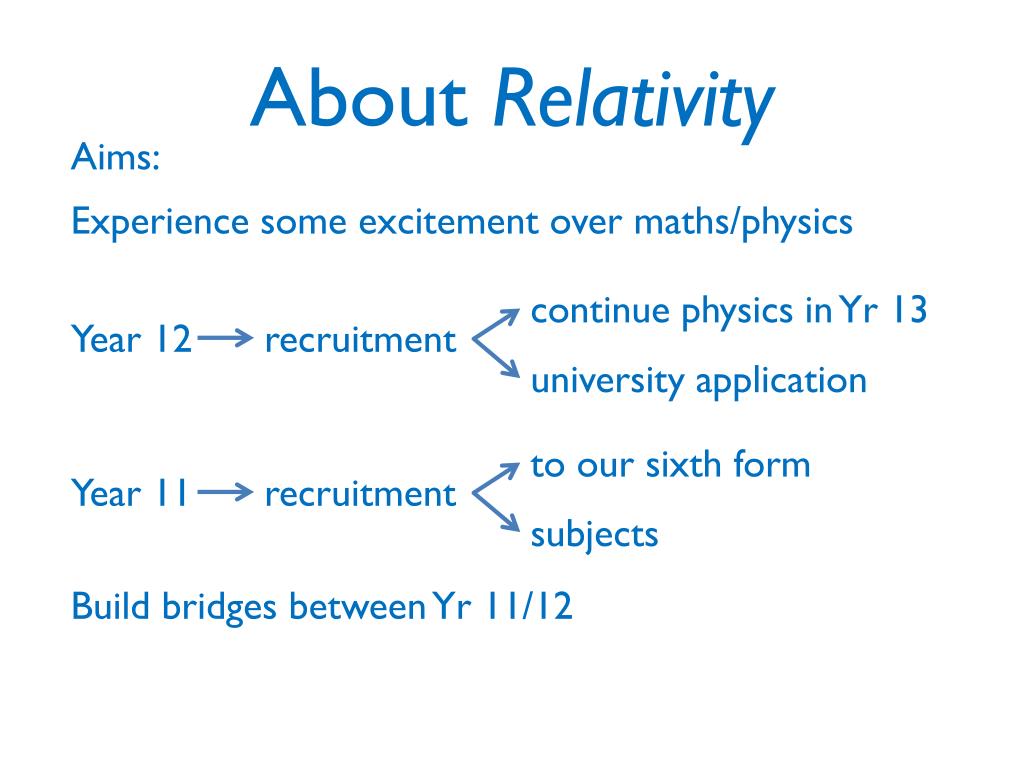 About Relativity

Aims:

Experience some excitement over maths/physics

Year 12 → recruitment

continue physics in Yr 13

university application

Year 11 → recruitment

to our sixth form

subjects

Build bridges between Yr 11/12